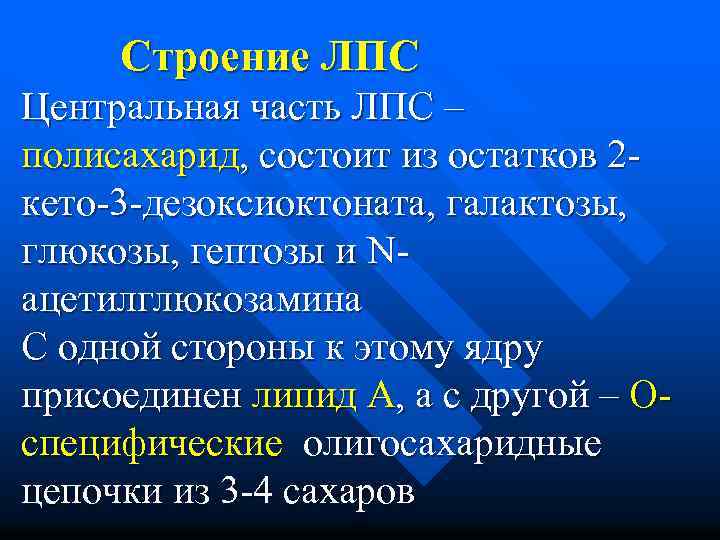 Строение ЛПС

Центральная часть ЛПС – полисахарид, состоит из остатков 2-кето-3-дезоксиоктоната, галактозы, глюкозы, гептозы и N-ацетилглюкозамина

С одной стороны к этому ядру присоединен липид А, а с другой – О-специфические олигосахаридные цепочки из 3-4 сахаров